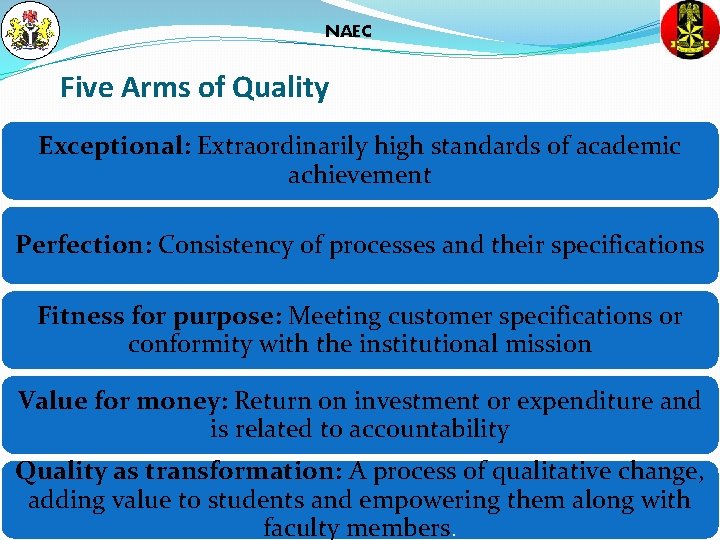 NAEC

Five Arms of Quality

Exceptional: Extraordinarily high standards of academic achievement

Perfection: Consistency of processes and their specifications

Fitness for purpose: Meeting customer specifications or conformity with the institutional mission

Value for money: Return on investment or expenditure and is related to accountability

Quality as transformation: A process of qualitative change, adding value to students and empowering them along with faculty members.